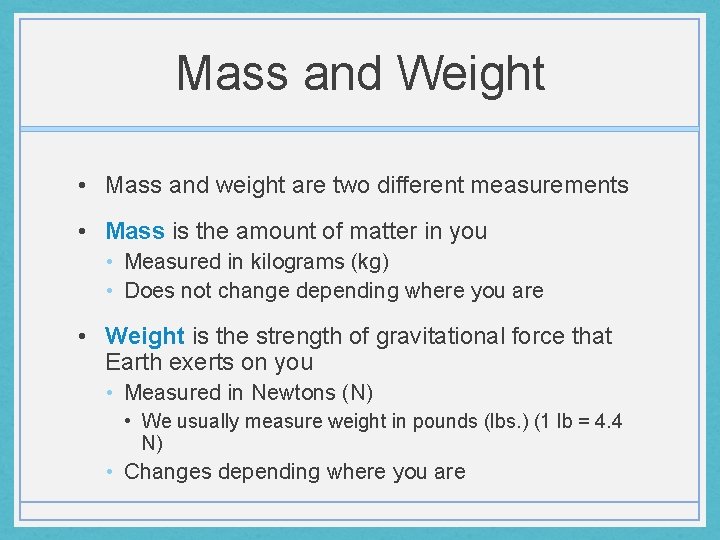 Mass and Weight

• Mass and weight are two different measurements

• Mass is the amount of matter in you
  • Measured in kilograms (kg)
  • Does not change depending where you are

• Weight is the strength of gravitational force that Earth exerts on you
  • Measured in Newtons (N)
    • We usually measure weight in pounds (lbs.) (1 lb = 4.4 N)
  • Changes depending where you are